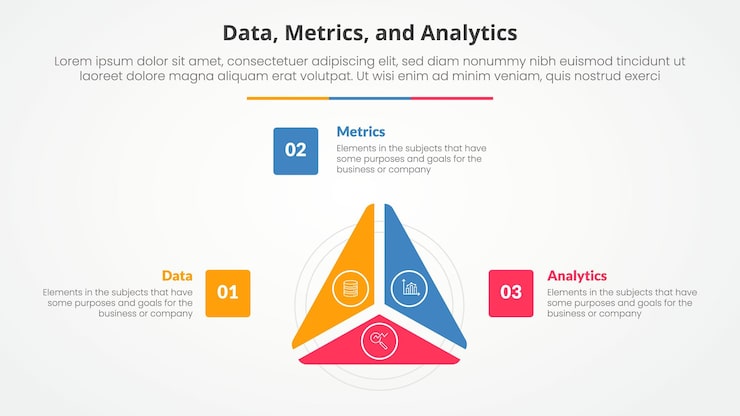 Data, Metrics, and Analytics

Lorem ipsum dolor sit amet, consectetuer adipiscing elit, sed diam nonummy nibh euismod tincidunt ut laoreet dolore magna aliquam erat volutpat. Ut wisi enim ad minim veniam, quis nostrud exerci

02

Metrics

Elements in the subjects that have some purposes and goals for the business or company

Data

Elements in the subjects that have some purposes and goals for the business or company

01

03

Analytics

Elements in the subjects that have some purposes and goals for the business or company